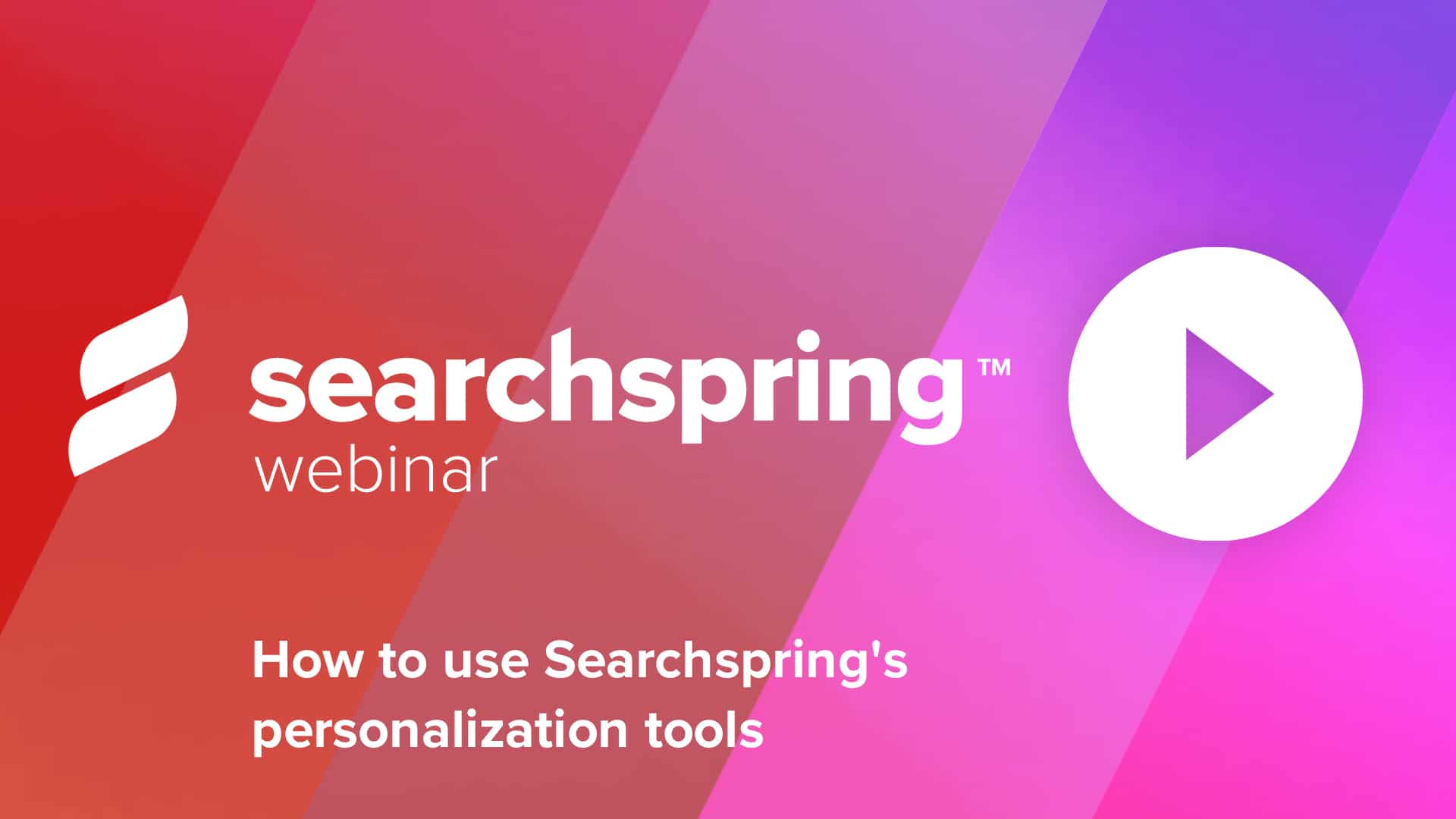 searchspring™
webinar

How to use Searchspring's personalization tools